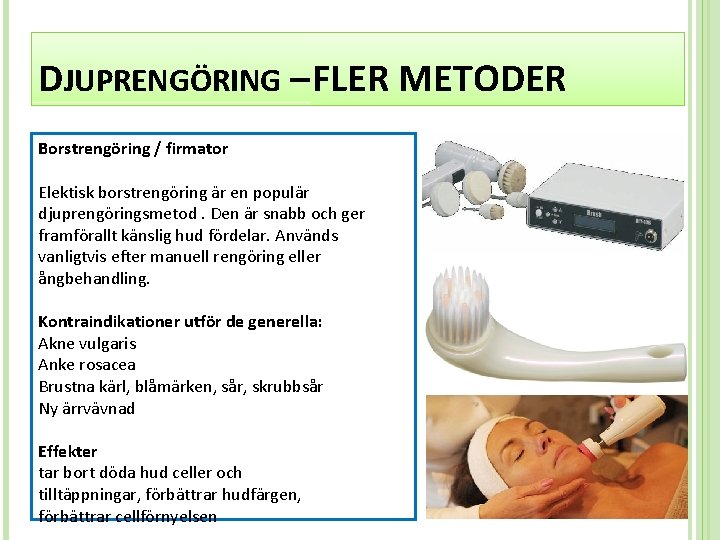 DJUPRENGÖRING –FLER METODER

Borstrengöring / firmator

Elektisk borstrengöring är en populär djuprengöringsmetod . Den är snabb och ger framförallt känslig hud fördelar. Används vanligtvis efter manuell rengöring eller ångbehandling.

Kontraindikationer utför de generella:
Akne vulgaris
Anke rosacea
Brustna kärl, blåmärken, sår, skrubbsår
Ny ärrvävnad

Effekter
tar bort döda hud celler och tilltäppningar, förbättrar hudfärgen, förbättrar cellförnyelsen

Brush